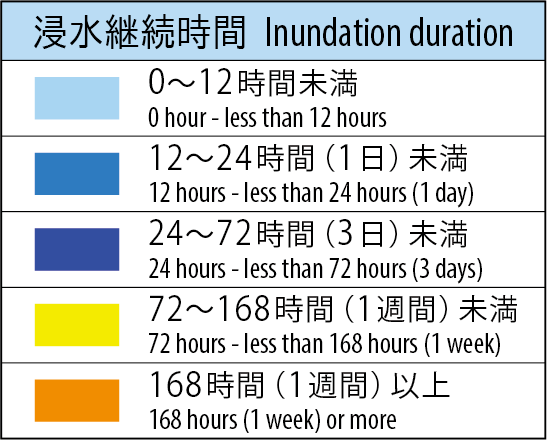 浸水継続時間 Inundation duration

0～12時間未満
0 hour - less than 12 hours

12～24時間（1日）未満
12 hours - less than 24 hours (1 day)

24～72時間（3日）未満
24 hours - less than 72 hours (3 days)

72～168時間（1週間）未満
72 hours - less than 168 hours (1 week)

168時間（1週間）以上
168 hours (1 week) or more